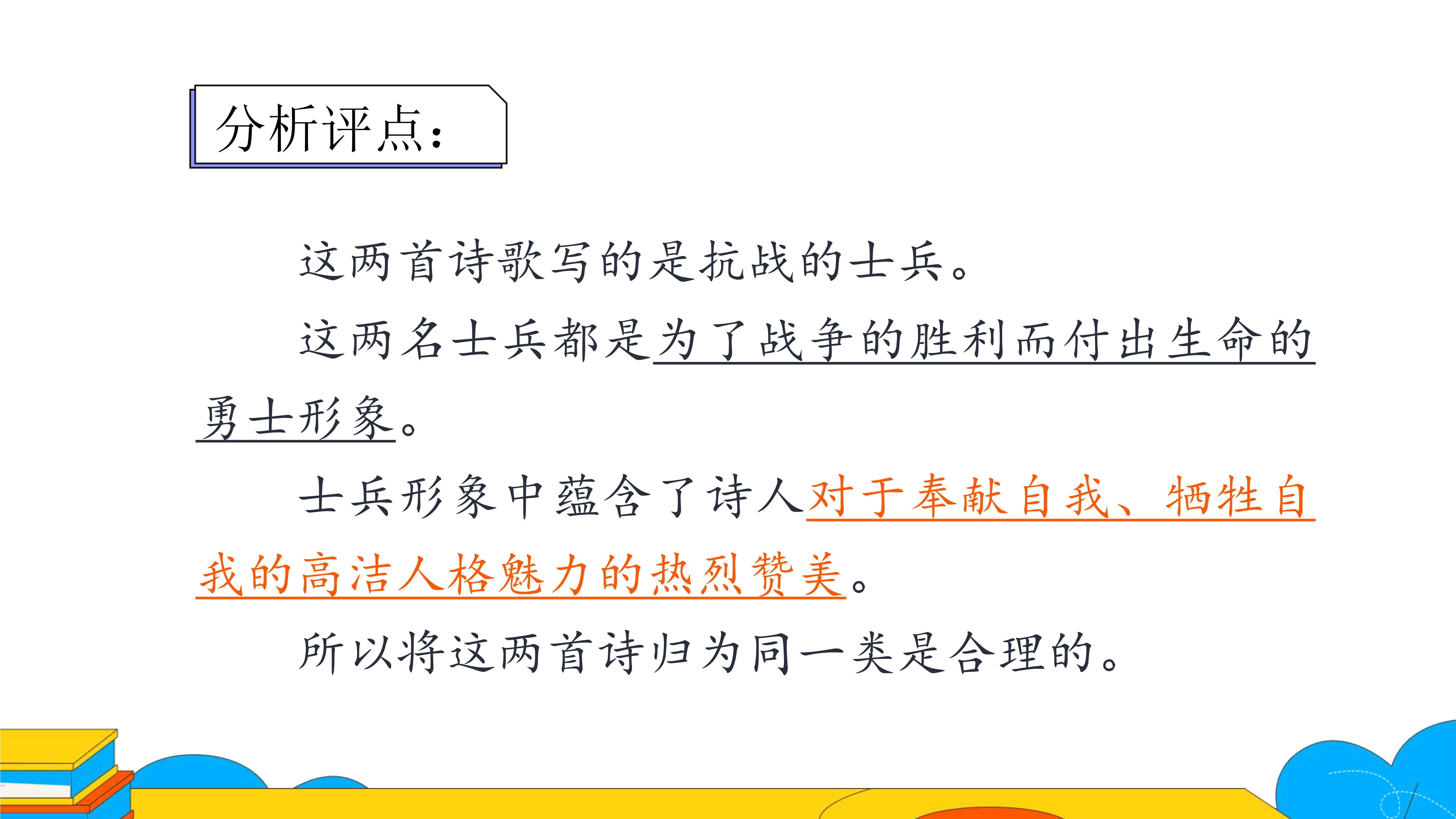 分析评点：

这两首诗歌写的是抗战的士兵。

这两名士兵都是为了战争的胜利而付出生命的勇士形象。

士兵形象中蕴含了诗人对于奉献自我、牺牲自我的高洁人格魅力的热烈赞美。

所以将这两首诗归为同一类是合理的。